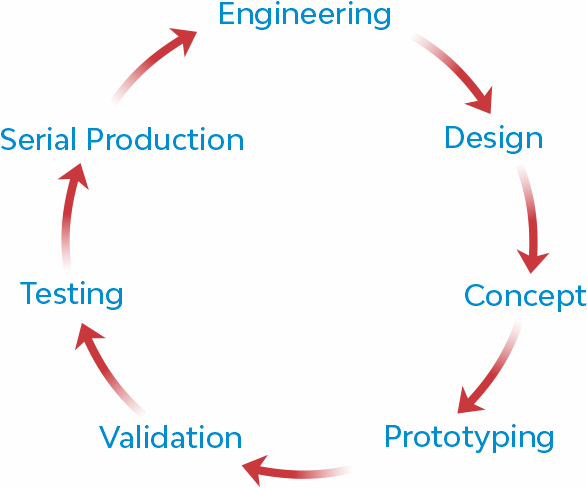 Engineering

Design

Concept

Prototyping

Validation

Testing

Serial Production